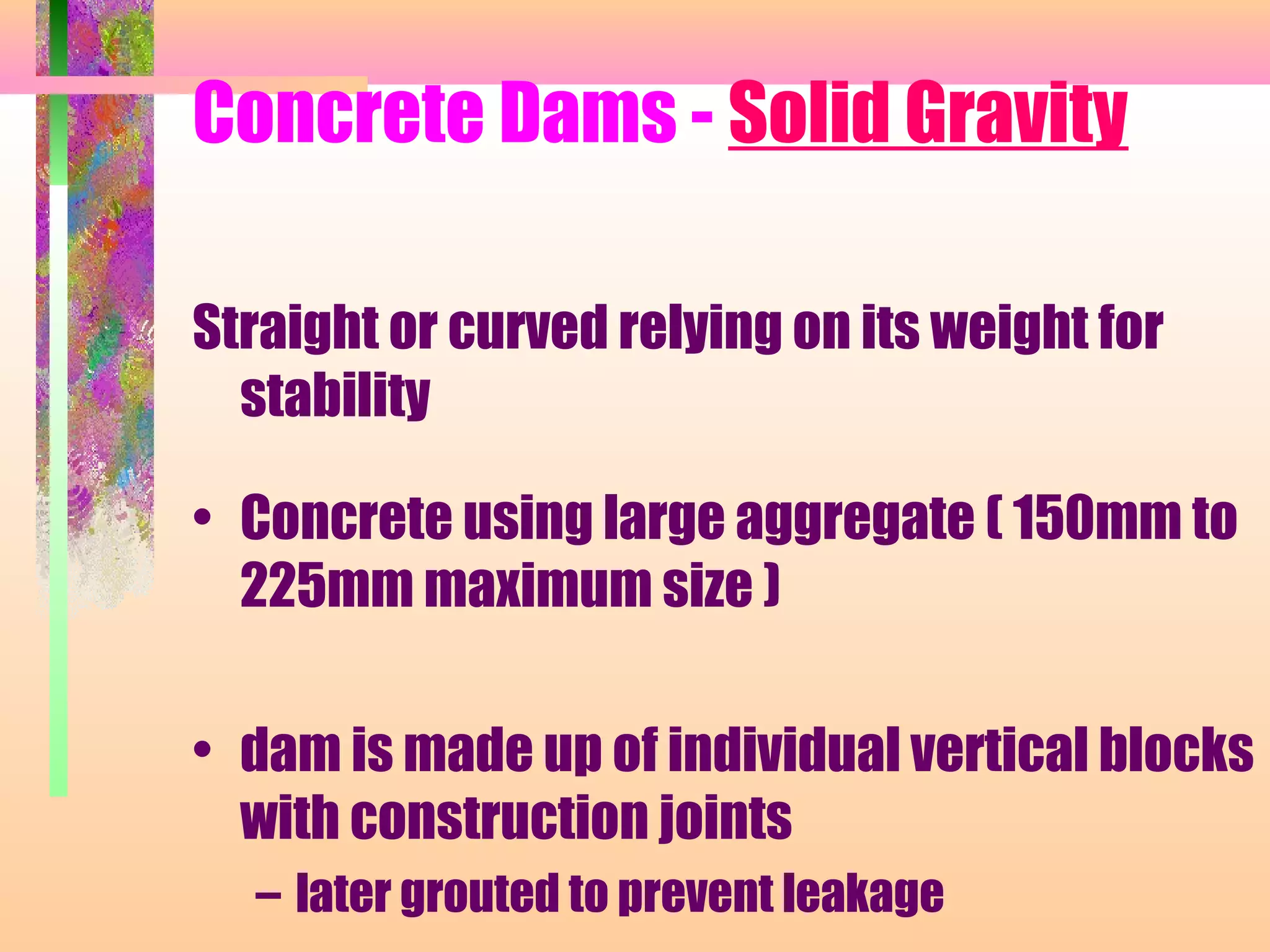 Concrete Dams - Solid Gravity

Straight or curved relying on its weight for stability

• Concrete using large aggregate ( 150mm to 225mm maximum size )

• dam is made up of individual vertical blocks with construction joints
– later grouted to prevent leakage